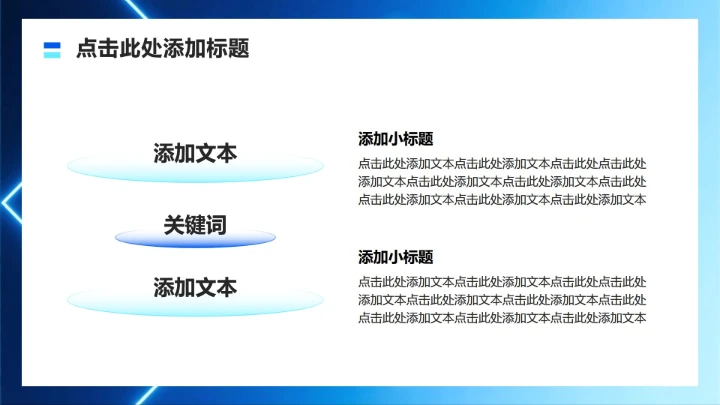 点击此处添加标题

添加文本

关键词

添加文本

添加小标题

点击此处添加文本点击此处添加文本点击此处点击此处添加文本点击此处添加文本点击此处添加文本点击此处点击此处添加文本点击此处添加文本点击此处添加文本

添加小标题

点击此处添加文本点击此处添加文本点击此处点击此处添加文本点击此处添加文本点击此处添加文本点击此处点击此处添加文本点击此处添加文本点击此处添加文本